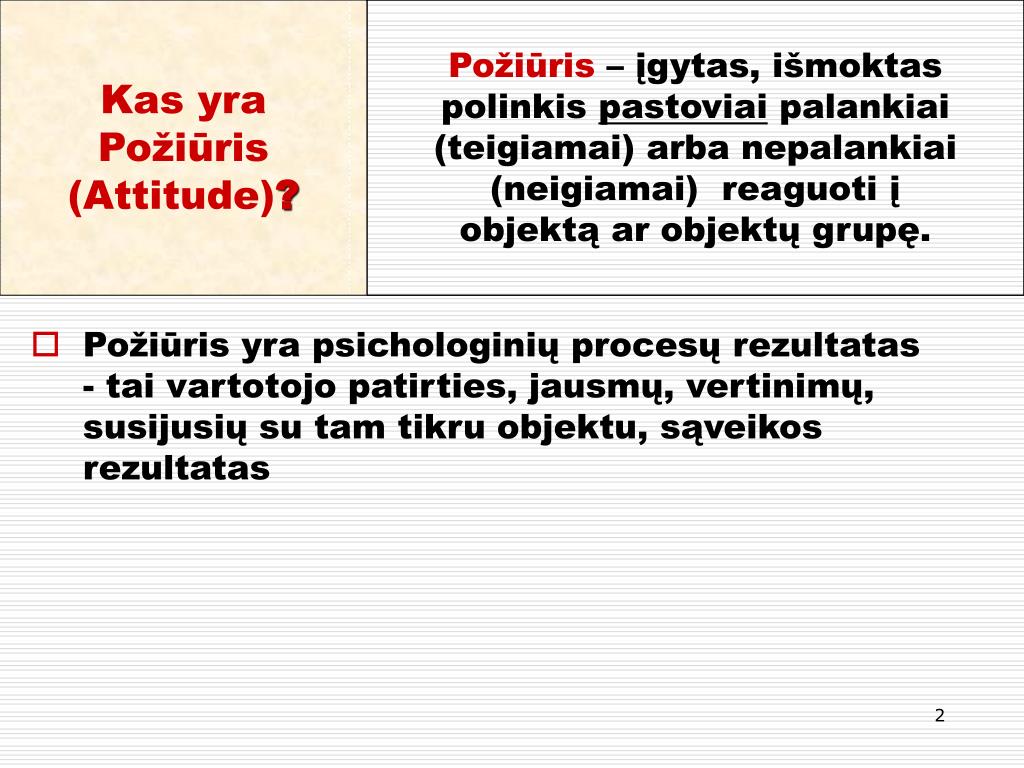 Kas yra Požiūris (Attitude)?

Požiūris – įgytas, išmoktas polinkis pastoviai palankiai (teigiamai) arba nepalankiai (neigiamai) reaguoti į objektą ar objektų grupę.

Požiūris yra psichologinių procesų rezultatas - tai vartotojo patirties, jausmų, vertinimų, susijusių su tam tikru objektu, sąveikos rezultatas

2